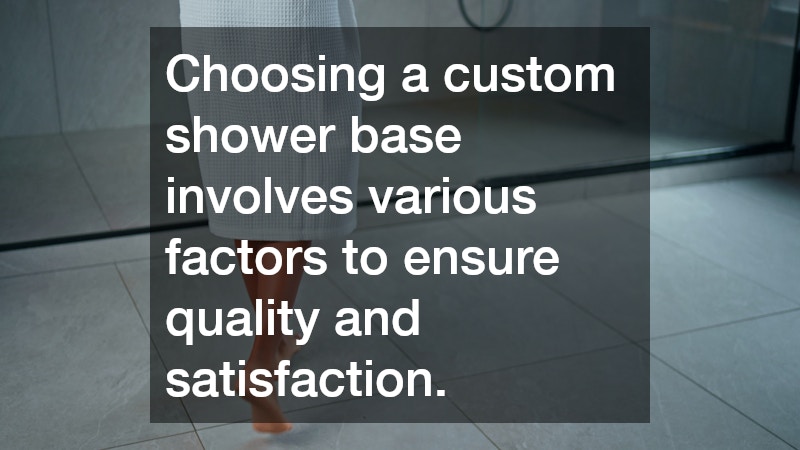 Choosing a custom shower base involves various factors to ensure quality and satisfaction.